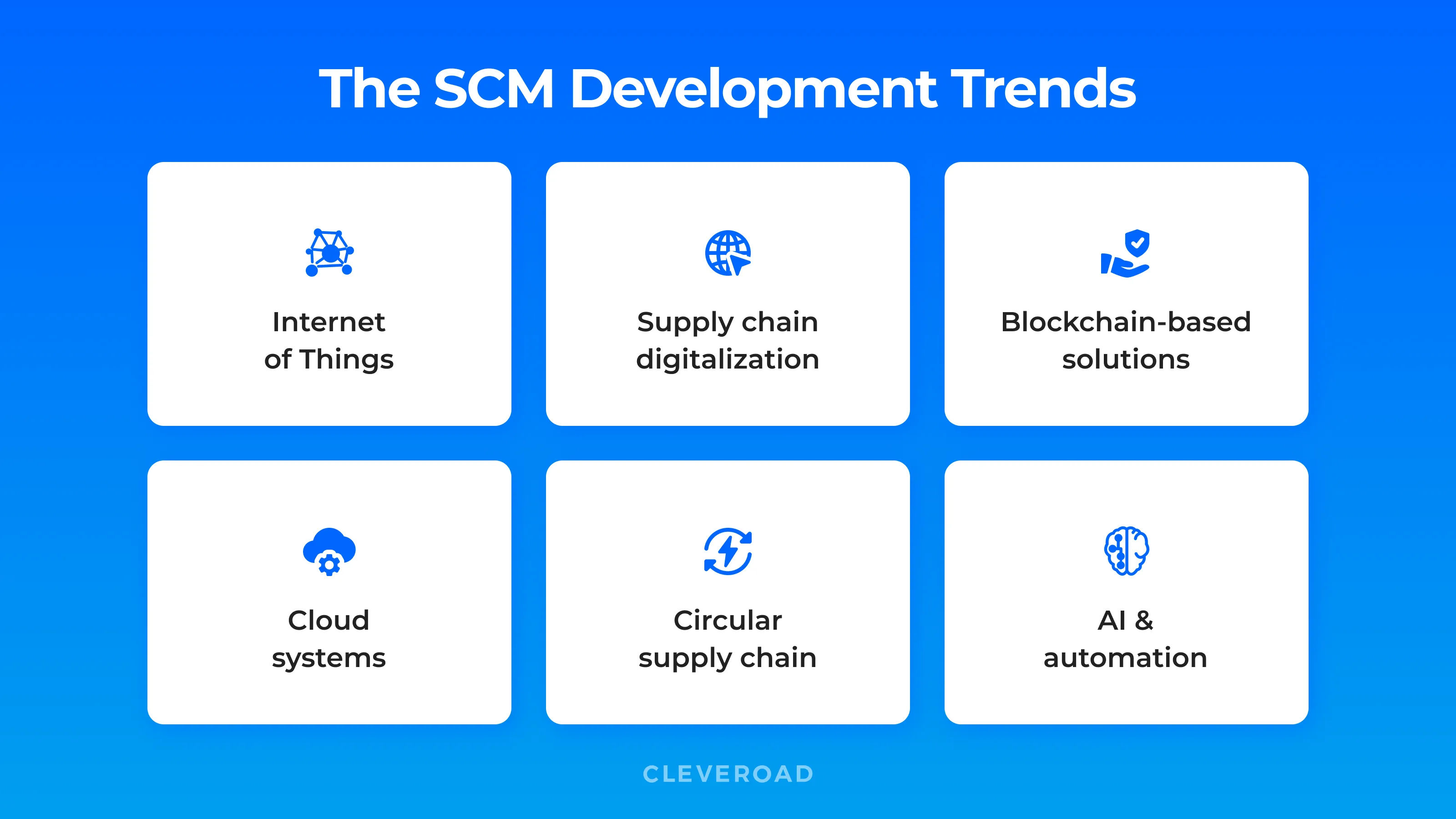 The SCM Development Trends

Internet of Things

Supply chain digitalization

Blockchain-based solutions

Cloud systems

Circular supply chain

AI & automation

CLEVEROAD